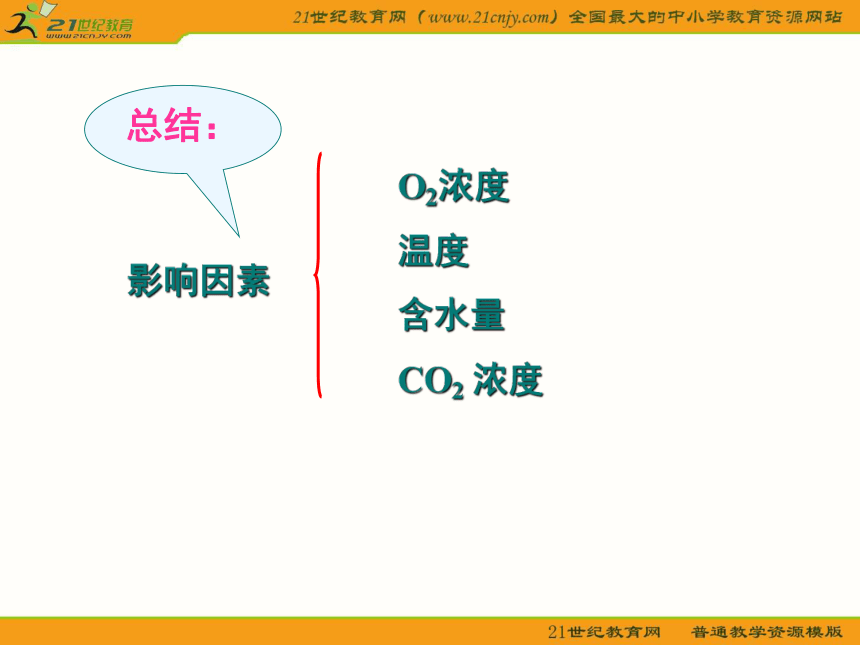 21世纪教育
www.21cnjy.com

21世纪教育网（www.21cnjy.com）全国最大的中小学教育资源网站

总结：

影响因素

$O_2$浓度
温度
含水量
$CO_2$ 浓度

21世纪教育网 普通教学资源模版